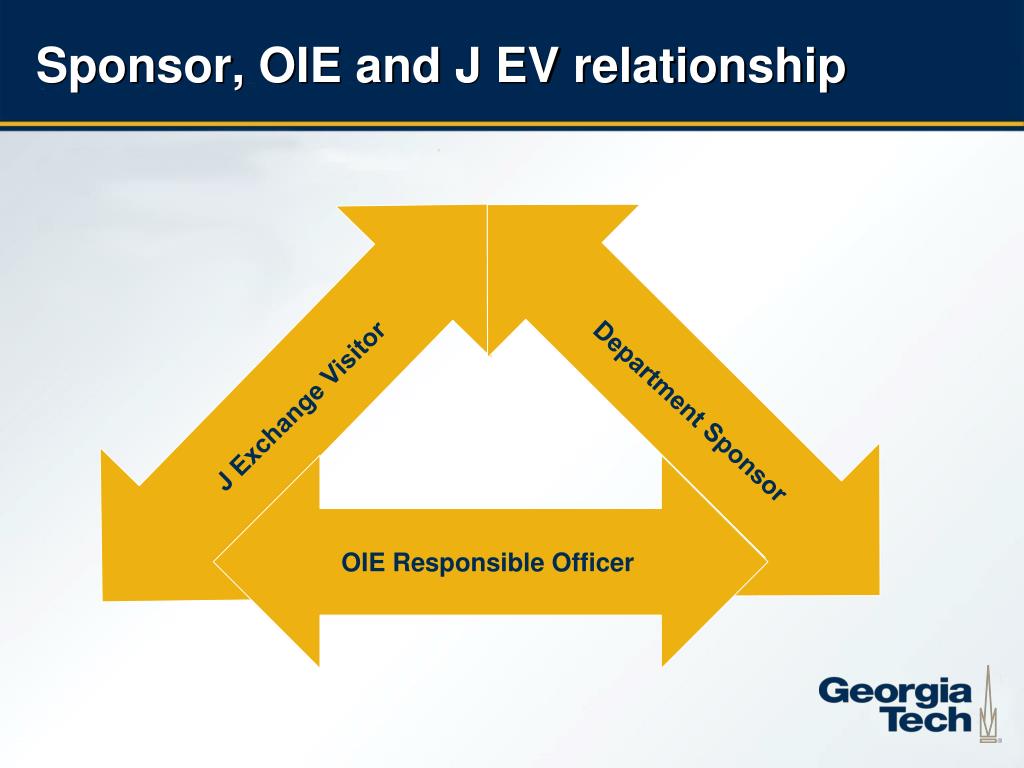 Sponsor, OIE and J EV relationship

J Exchange Visitor

Department Sponsor

OIE Responsible Officer

Georgia Tech